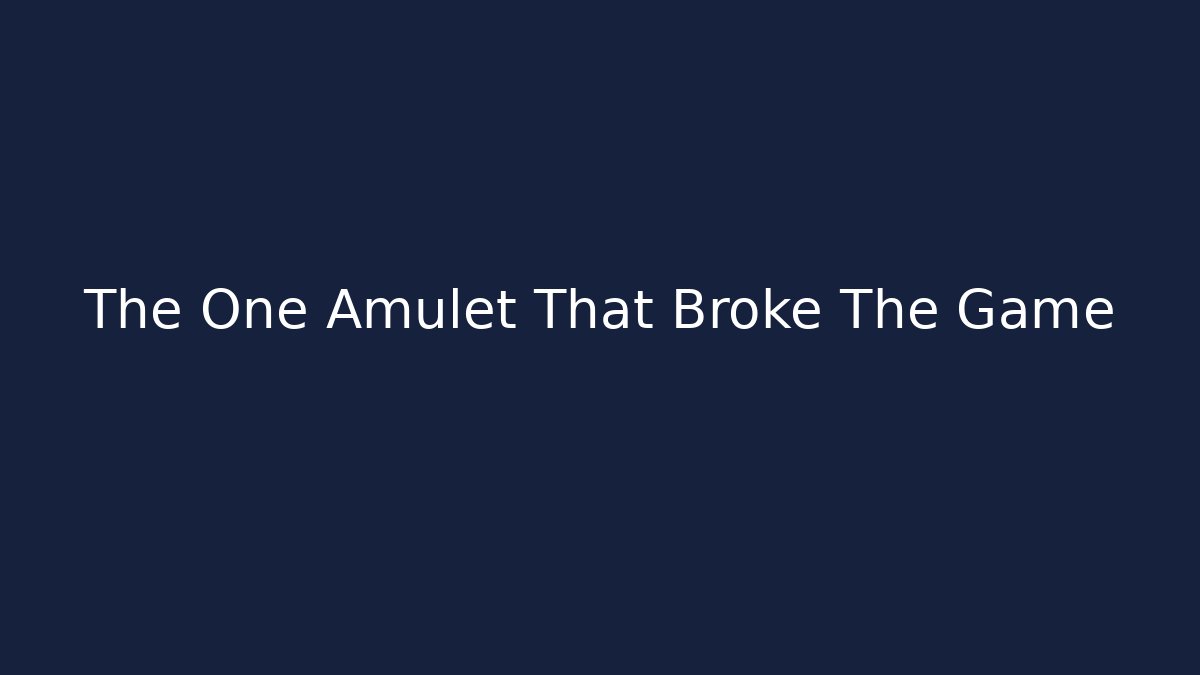 The One Amulet That Broke The Game